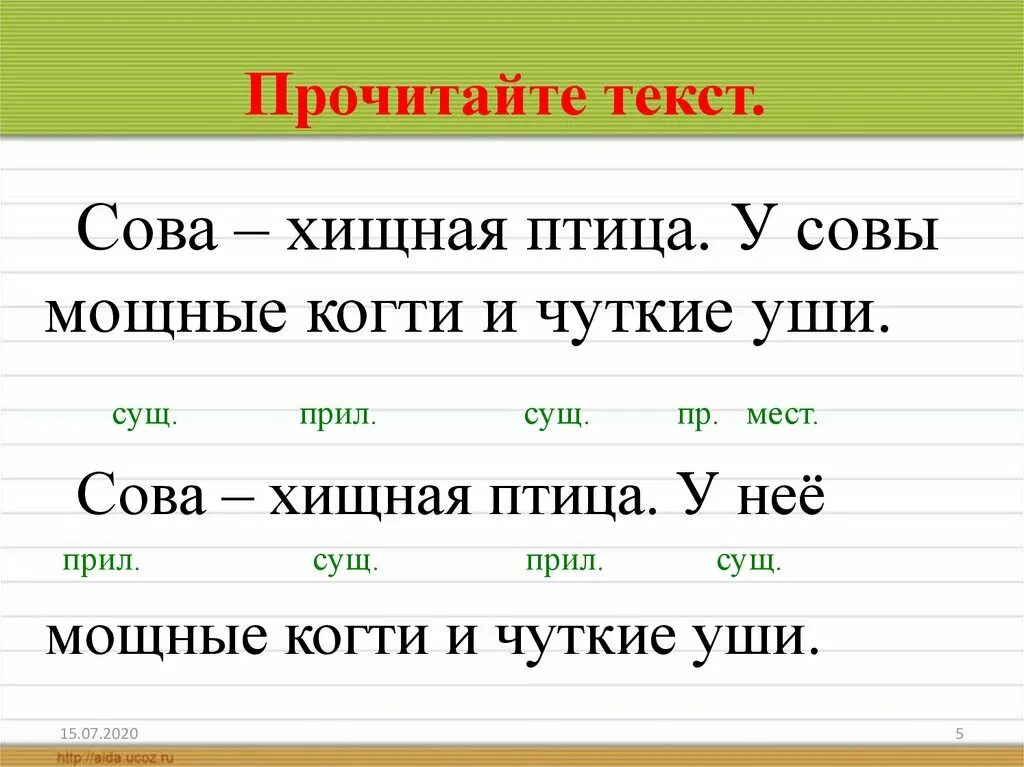 Прочитайте текст.

Сова – хищная птица. У совы мощные когти и чуткие уши.

сущ. прил. сущ. пр. мест.

Сова – хищная птица. У неё

прил. сущ. прил. сущ.

мощные когти и чуткие уши.

15.07.2020

5

http://aida.ucoz.ru